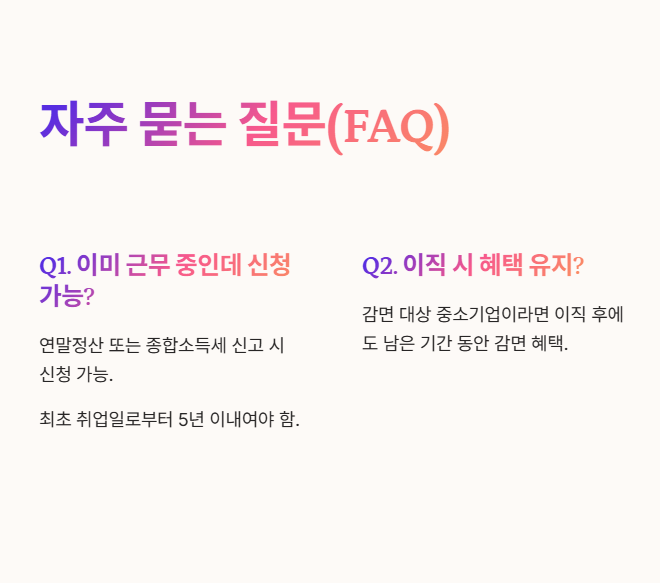 자주 묻는 질문(FAQ)

Q1. 이미 근무 중인데 신청 가능?

연말정산 또는 종합소득세 신고 시 신청 가능.

최초 취업일로부터 5년 이내여야 함.

Q2. 이직 시 혜택 유지?

감면 대상 중소기업이라면 이직 후에도 남은 기간 동안 감면 혜택.